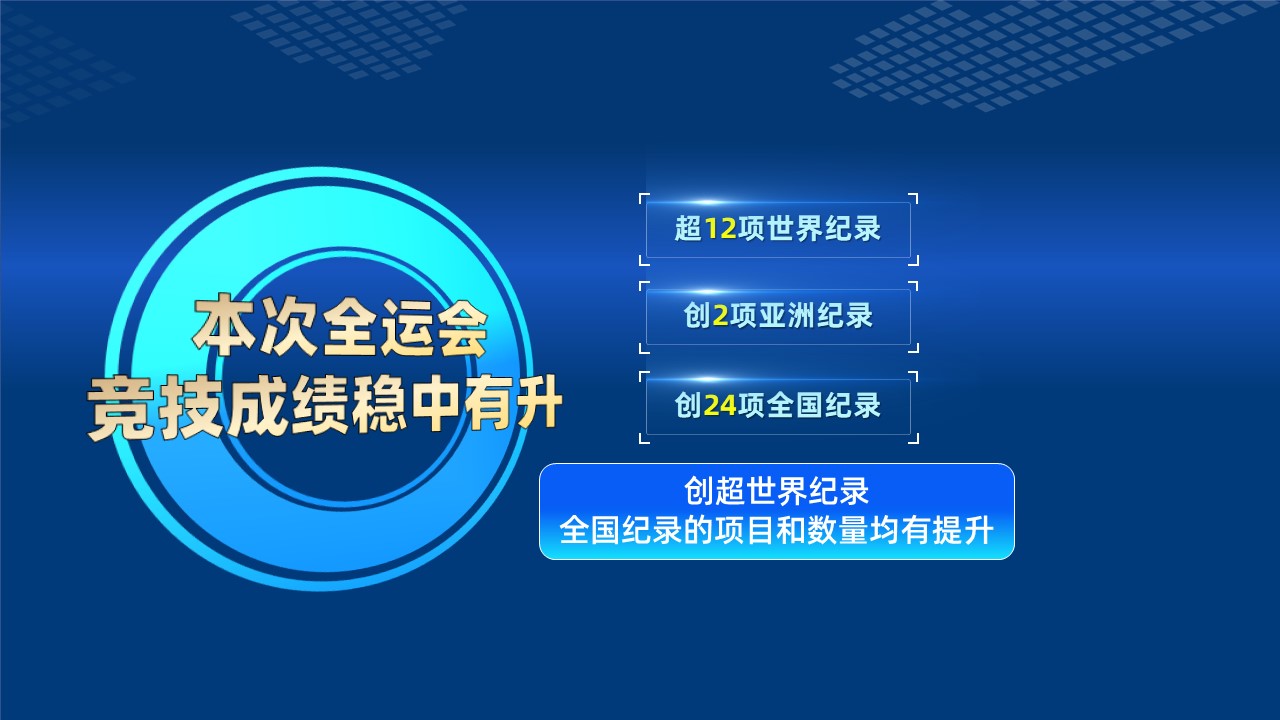 本次全运会
竞技成绩稳中有升

超12项世界纪录

创2项亚洲纪录

创24项全国纪录

创超世界纪录
全国纪录的项目和数量均有提升